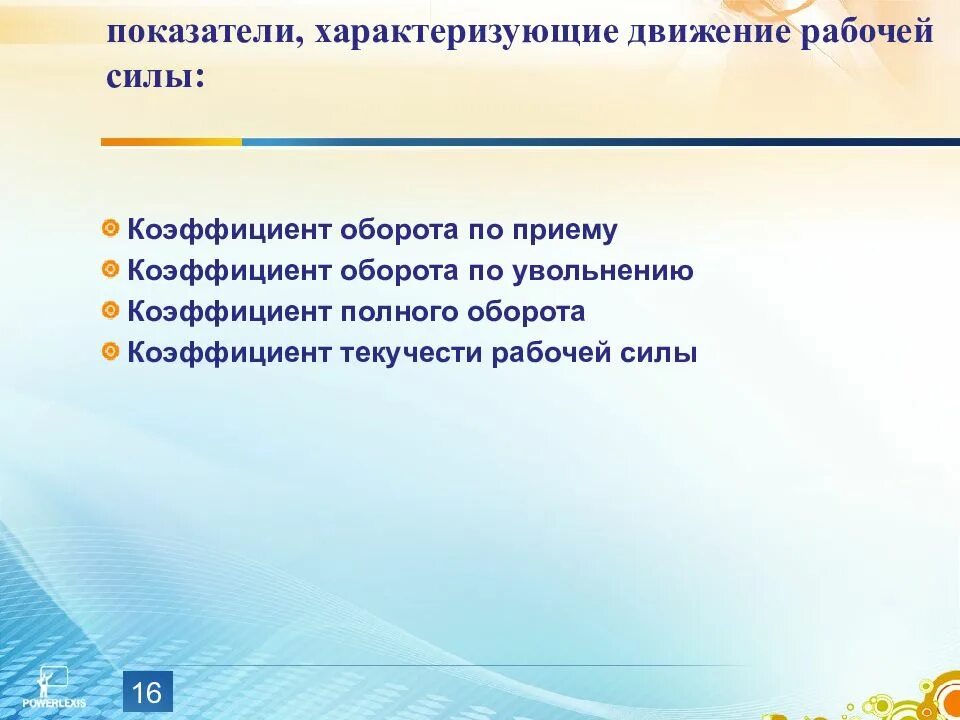 показатели, характеризующие движение рабочей силы:

Коэффициент оборота по приему
Коэффициент оборота по увольнению
Коэффициент полного оборота
Коэффициент текучести рабочей силы

POWERLEXIS

16